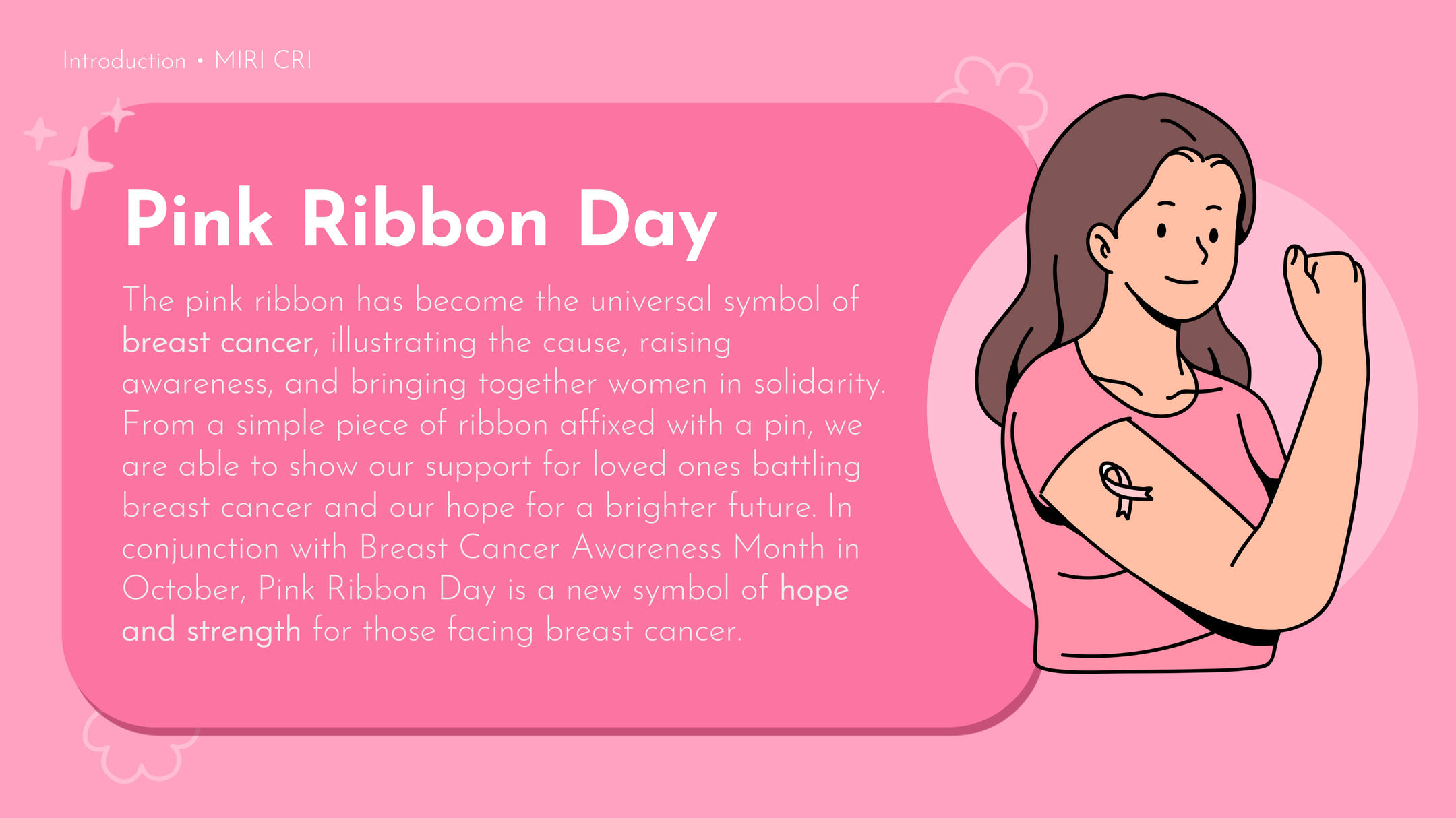 Introduction • MIRI CRI

Pink Ribbon Day

The pink ribbon has become the universal symbol of breast cancer, illustrating the cause, raising awareness, and bringing together women in solidarity. From a simple piece of ribbon affixed with a pin, we are able to show our support for loved ones battling breast cancer and our hope for a brighter future. In conjunction with Breast Cancer Awareness Month in October, Pink Ribbon Day is a new symbol of hope and strength for those facing breast cancer.